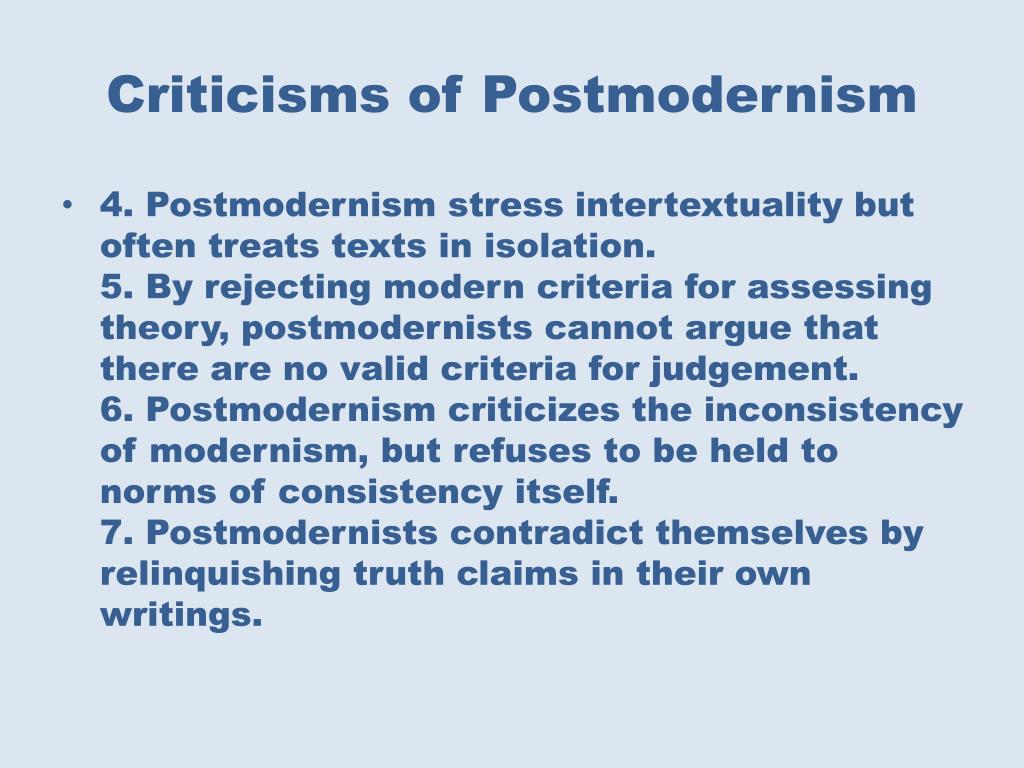 Criticisms of Postmodernism

• 4. Postmodernism stress intertextuality but often treats texts in isolation.
5. By rejecting modern criteria for assessing theory, postmodernists cannot argue that there are no valid criteria for judgement.
6. Postmodernism criticizes the inconsistency of modernism, but refuses to be held to norms of consistency itself.
7. Postmodernists contradict themselves by relinquishing truth claims in their own writings.